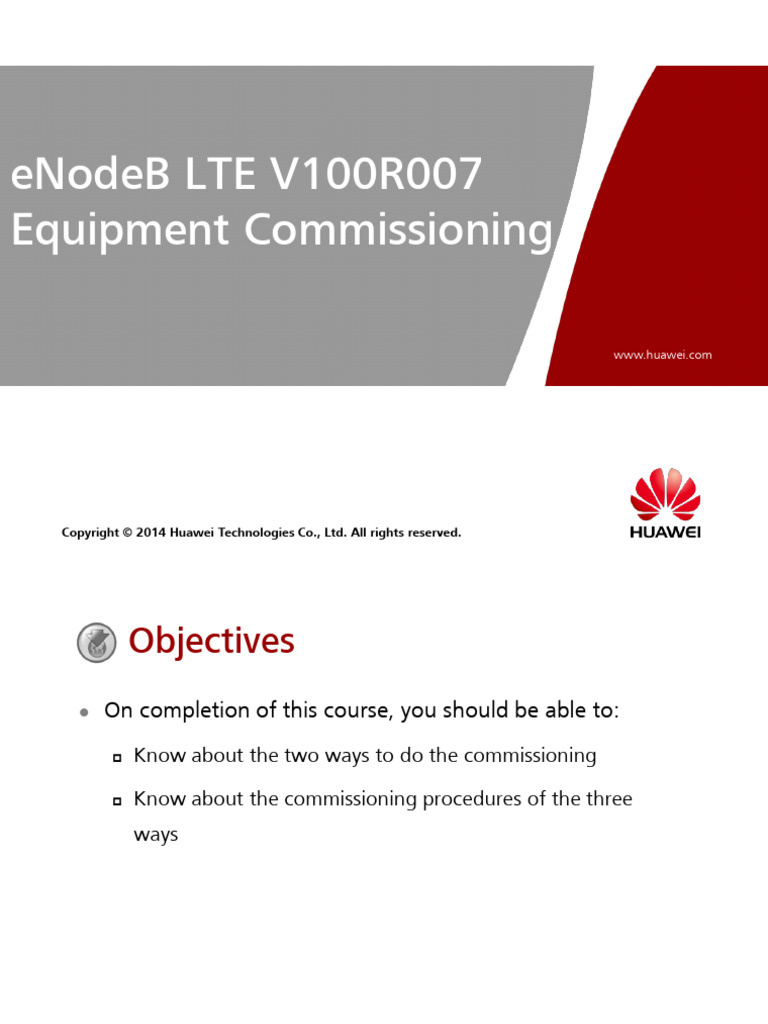 eNodeB LTE V100R007 Equipment Commissioning

www.huawei.com

Copyright © 2014 Huawei Technologies Co., Ltd. All rights reserved.

HUAWEI

Objectives

On completion of this course, you should be able to:

Know about the two ways to do the commissioning

Know about the commissioning procedures of the three ways